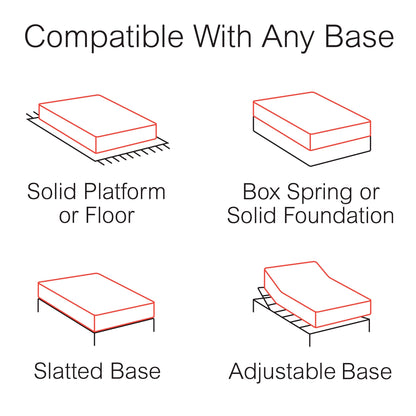 Compatible With Any Base

Solid Platform or Floor

Box Spring or Solid Foundation

Slatted Base

Adjustable Base